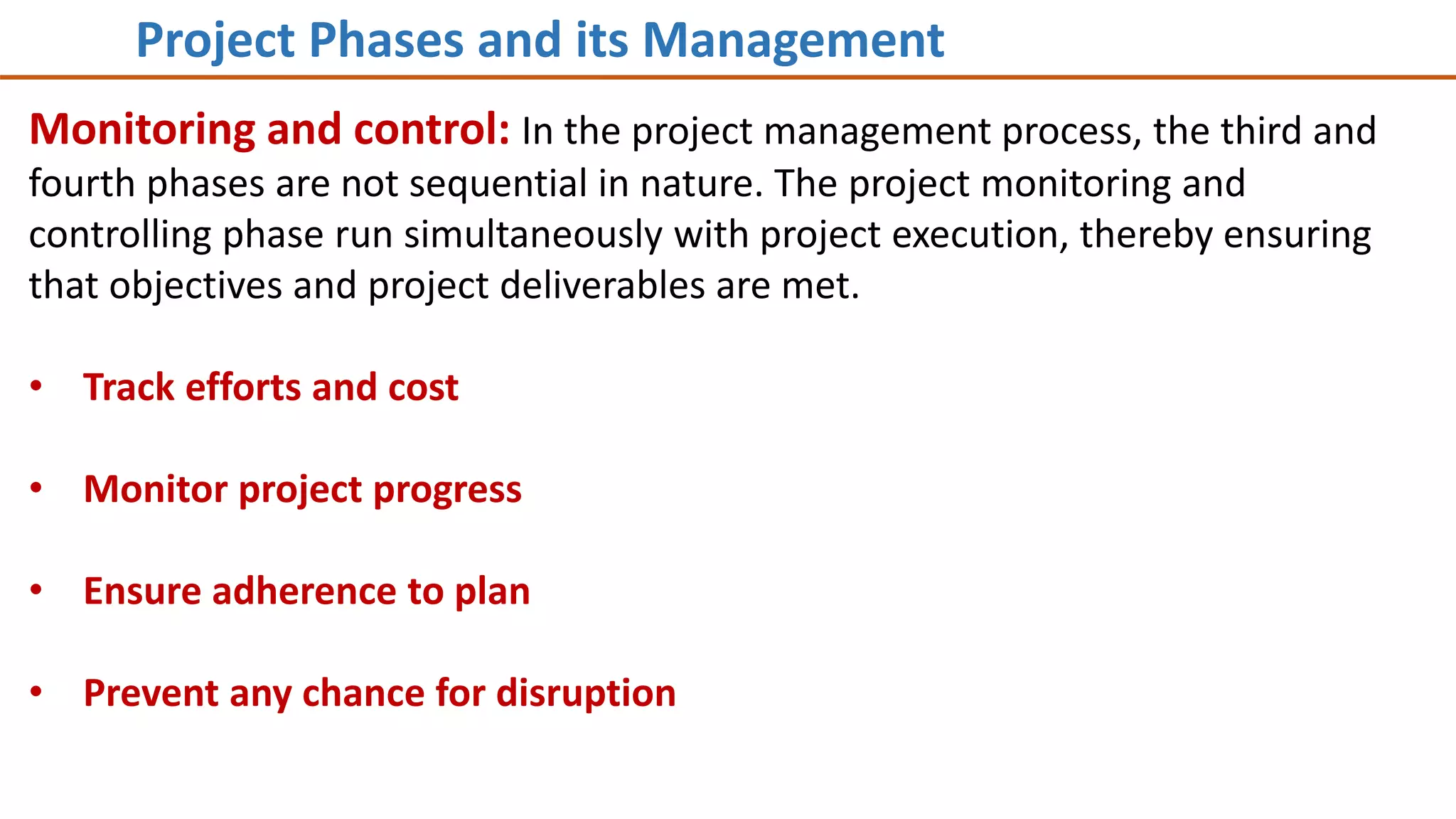 Project Phases and its Management

Monitoring and control: In the project management process, the third and fourth phases are not sequential in nature. The project monitoring and controlling phase run simultaneously with project execution, thereby ensuring that objectives and project deliverables are met.

• Track efforts and cost

• Monitor project progress

• Ensure adherence to plan

• Prevent any chance for disruption